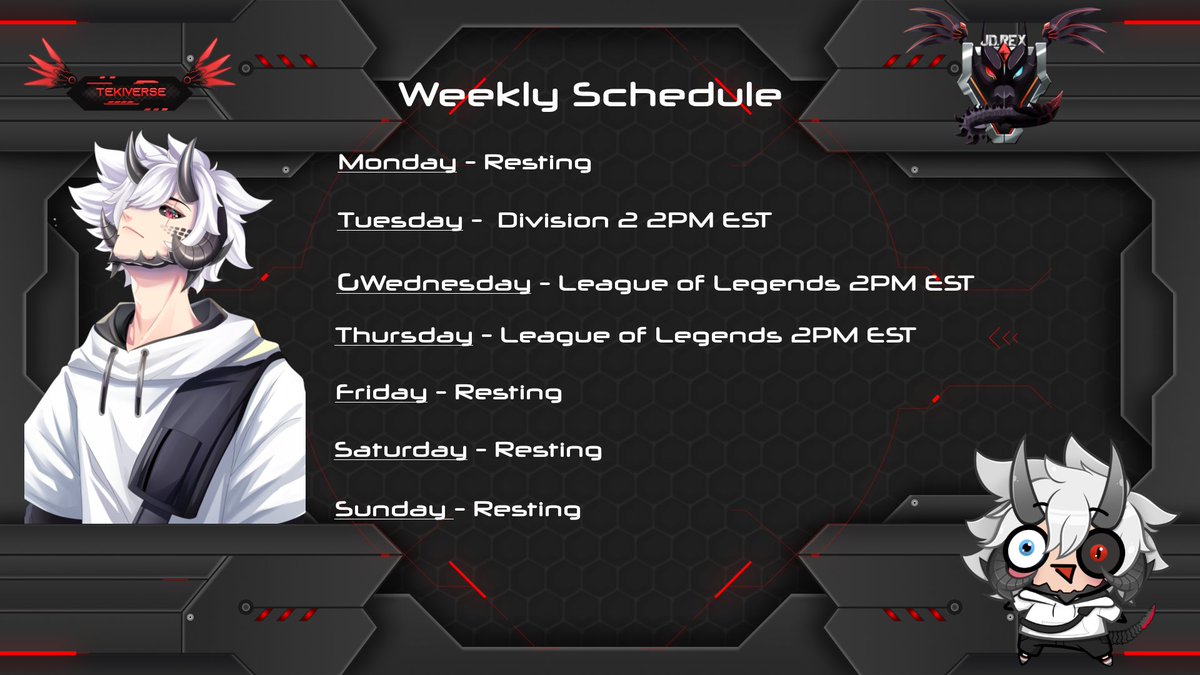 TEKIVERSE

JD.REX

Weekly Schedule

Monday - Resting

Tuesday - Division 2 2PM EST

GWednesday - League of Legends 2PM EST

Thursday - League of Legends 2PM EST

Friday - Resting

Saturday - Resting

Sunday - Resting